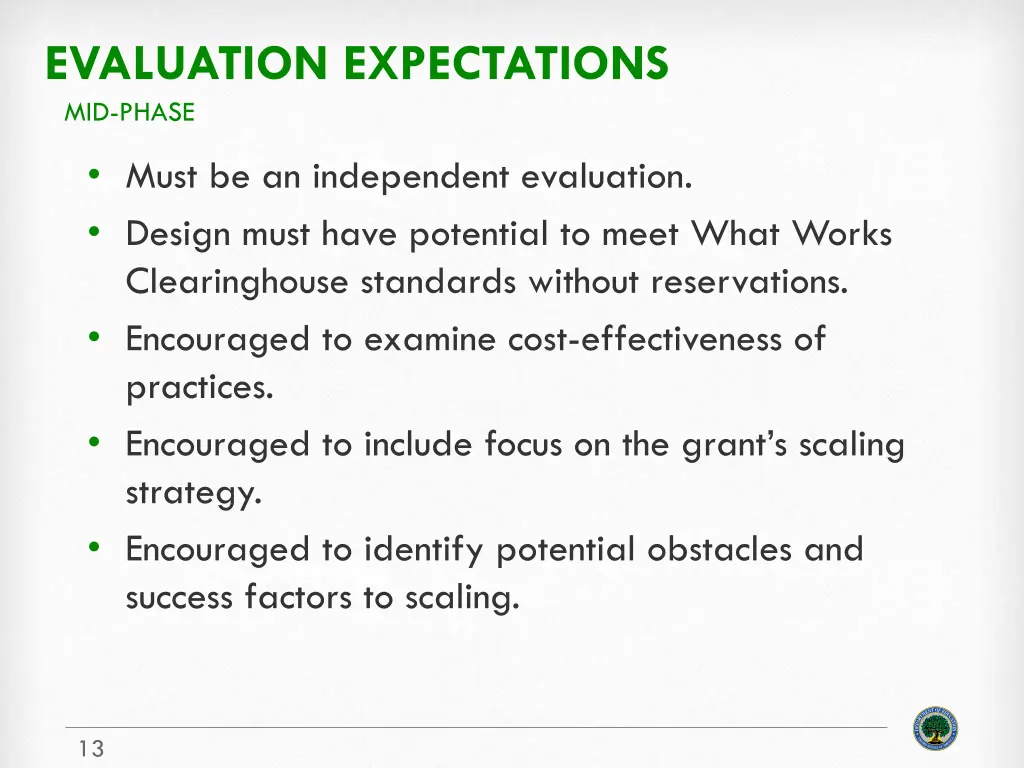 EVALUATION EXPECTATIONS
MID-PHASE

• Must be an independent evaluation.
• Design must have potential to meet What Works Clearinghouse standards without reservations.
• Encouraged to examine cost-effectiveness of practices.
• Encouraged to include focus on the grant's scaling strategy.
• Encouraged to identify potential obstacles and success factors to scaling.

13